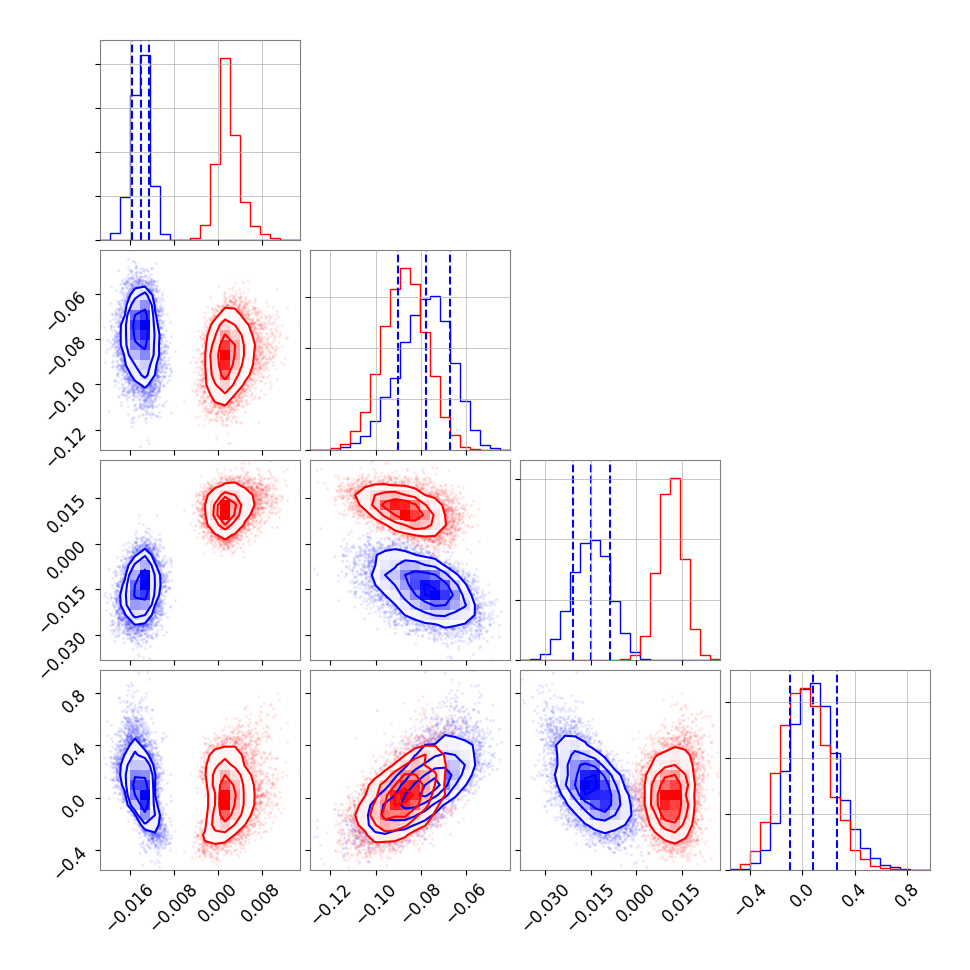 −0.06
−0.08
−0.10
−0.12

0.015
0.000
−0.015
−0.030

0.8
0.4
0.0
−0.4

−0.016
−0.008
0.000
0.008

−0.12
−0.10
−0.08
−0.06

−0.030
−0.015
0.000
0.015

−0.4
0.0
0.4
0.8